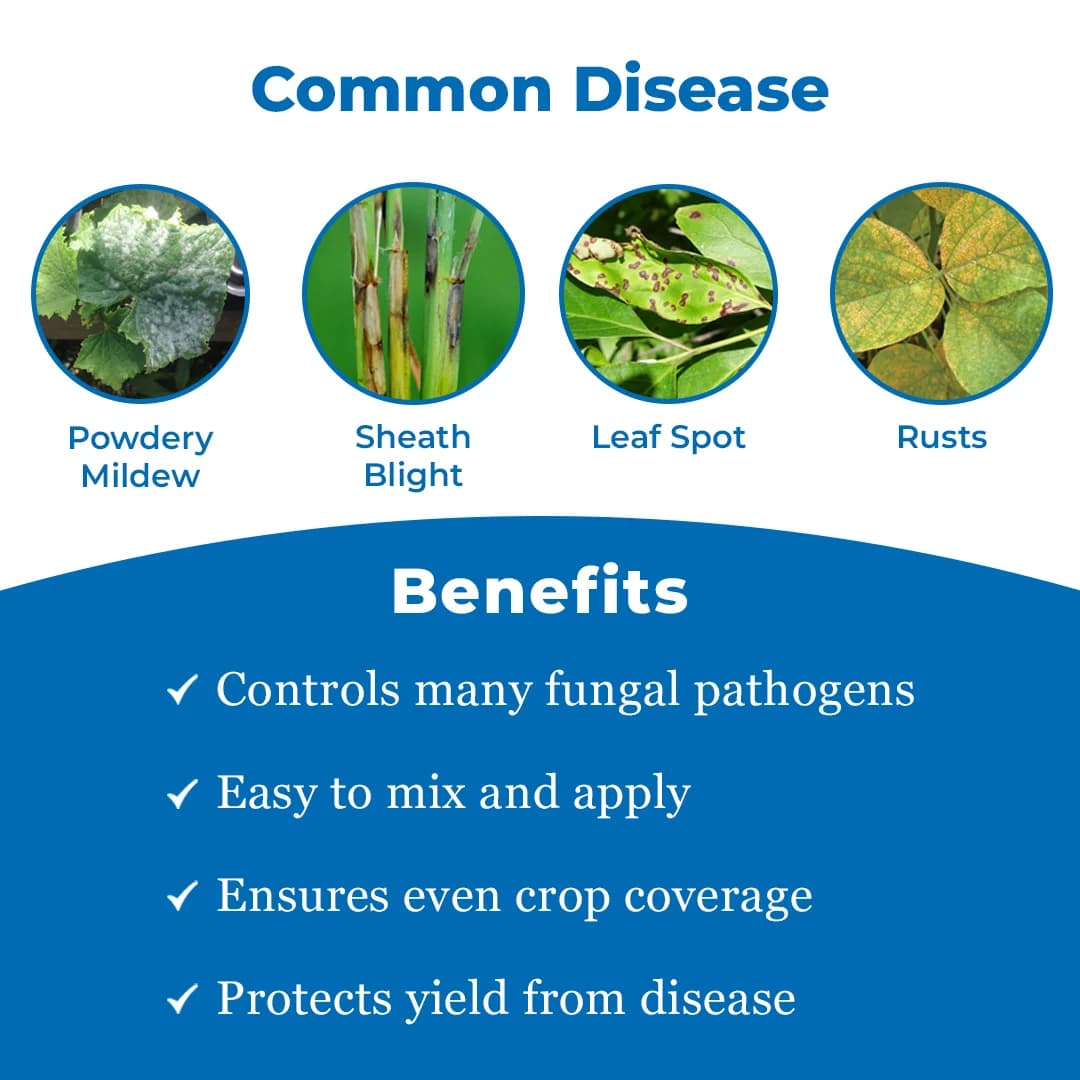 Common Disease

Powdery Mildew

Sheath Blight

Leaf Spot

Rusts

Benefits

✓ Controls many fungal pathogens

✓ Easy to mix and apply

✓ Ensures even crop coverage

✓ Protects yield from disease